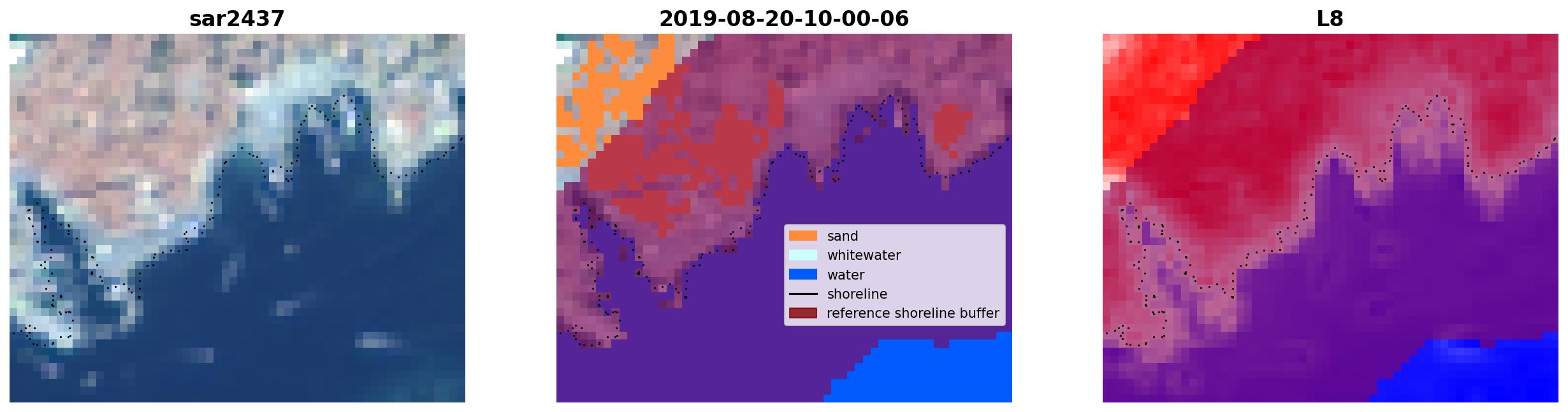 sar2437

2019-08-20-10-00-06

sand
whitewater
water
shoreline
reference shoreline buffer

L8